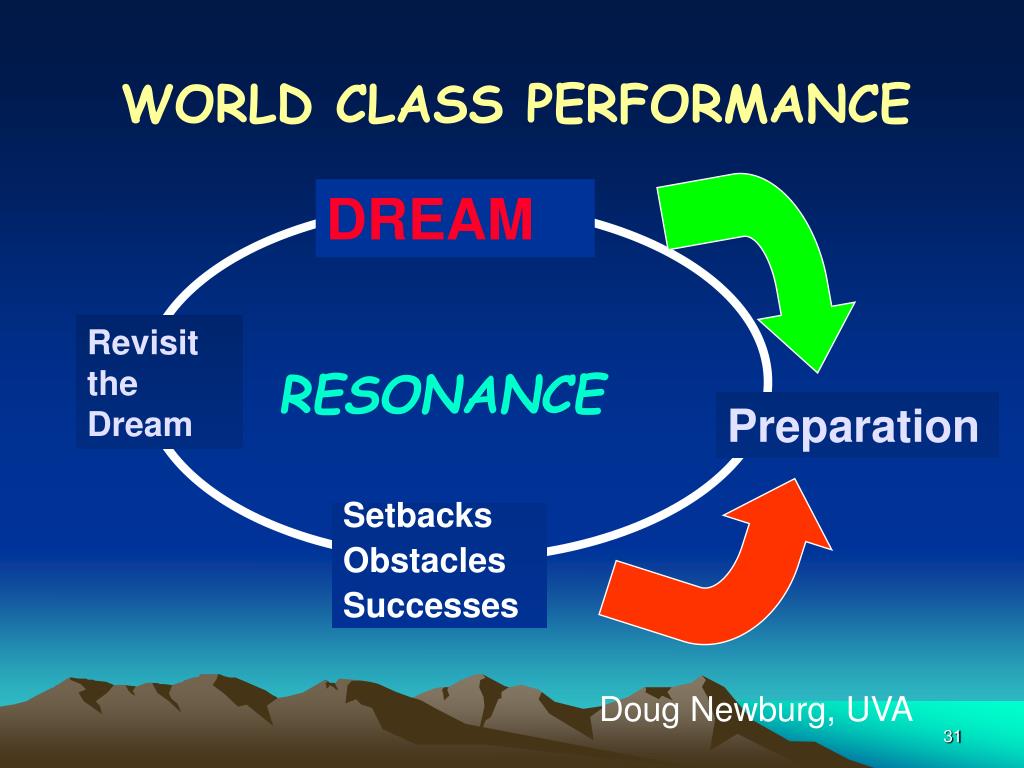 WORLD CLASS PERFORMANCE

DREAM

Revisit the Dream

RESONANCE

Preparation

Setbacks
Obstacles
Successes

Doug Newburg, UVA

31